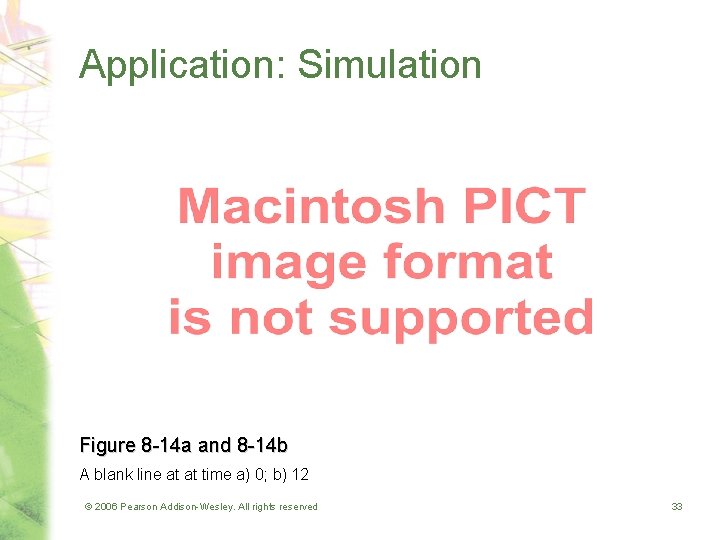 Application: Simulation

Macintosh PICT image format is not supported

Figure 8-14a and 8-14b

A blank line at at time a) 0; b) 12

© 2006 Pearson Addison-Wesley. All rights reserved

33